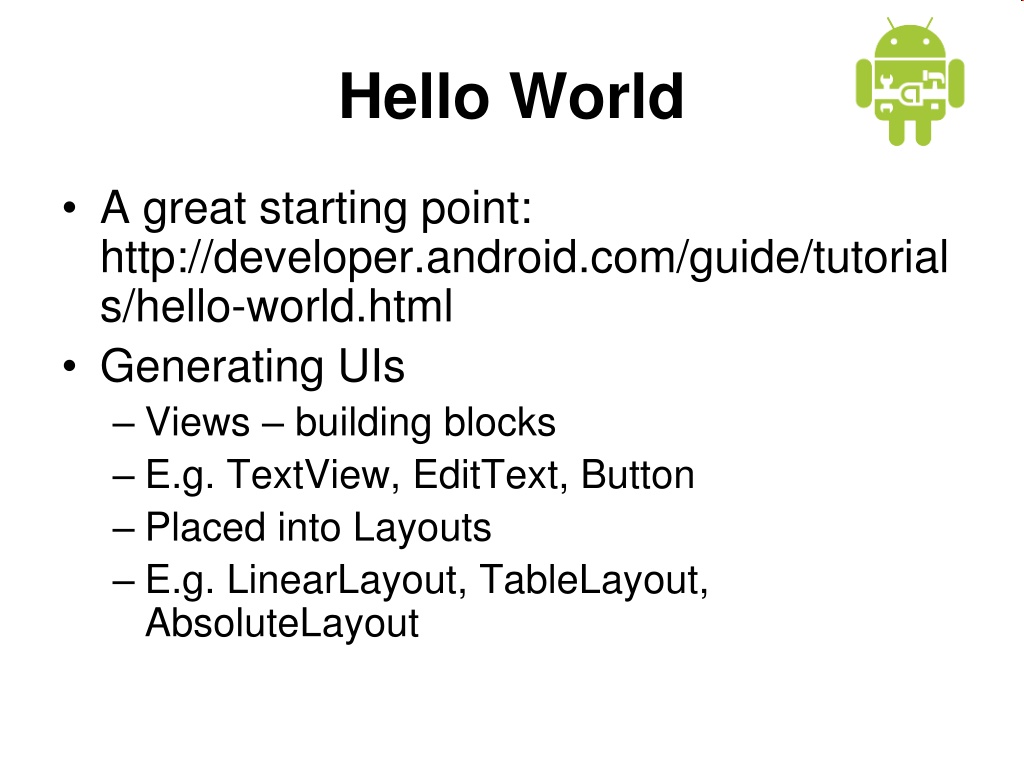 Hello World

• A great starting point: http://developer.android.com/guide/tutorials/hello-world.html
• Generating UIs
– Views – building blocks
– E.g. TextView, EditText, Button
– Placed into Layouts
– E.g. LinearLayout, TableLayout, AbsoluteLayout